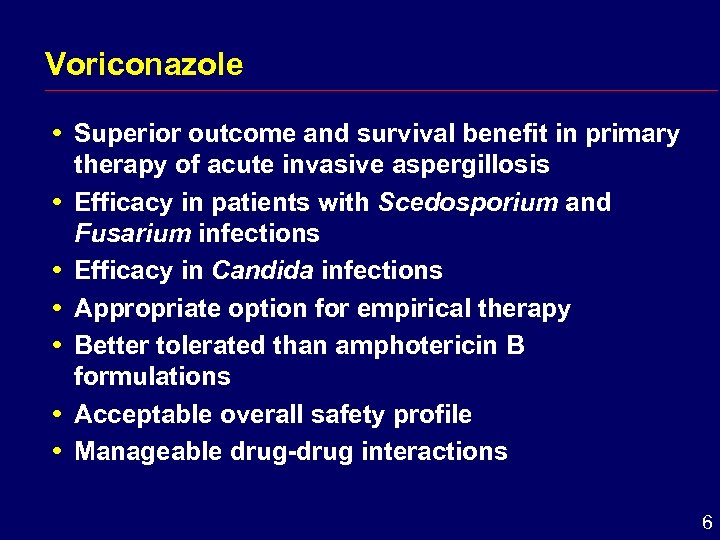 Voriconazole

• Superior outcome and survival benefit in primary therapy of acute invasive aspergillosis
• Efficacy in patients with Scedosporium and Fusarium infections
• Efficacy in Candida infections
• Appropriate option for empirical therapy
• Better tolerated than amphotericin B formulations
• Acceptable overall safety profile
• Manageable drug-drug interactions

6